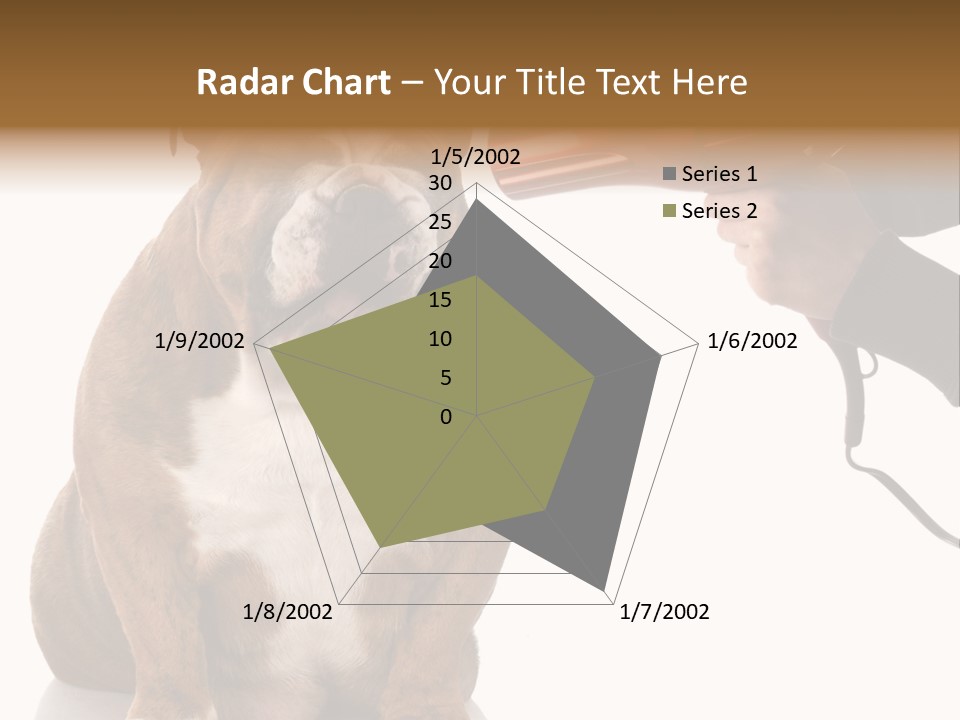 Radar Chart – Your Title Text Here

1/5/2002
30
25
20
15
10
5
0
1/6/2002
1/7/2002
1/8/2002
1/9/2002

Series 1
Series 2